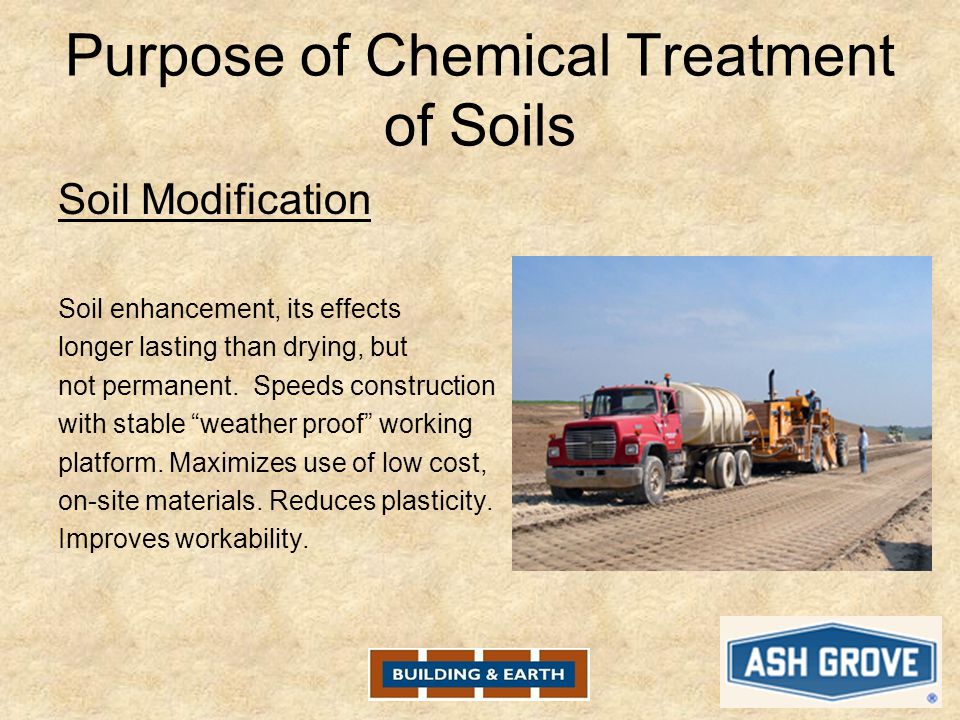 Purpose of Chemical Treatment of Soils

Soil Modification

Soil enhancement, its effects longer lasting than drying, but not permanent. Speeds construction with stable “weather proof” working platform. Maximizes use of low cost, on-site materials. Reduces plasticity. Improves workability.

BUILDING & EARTH

ASH GROVE